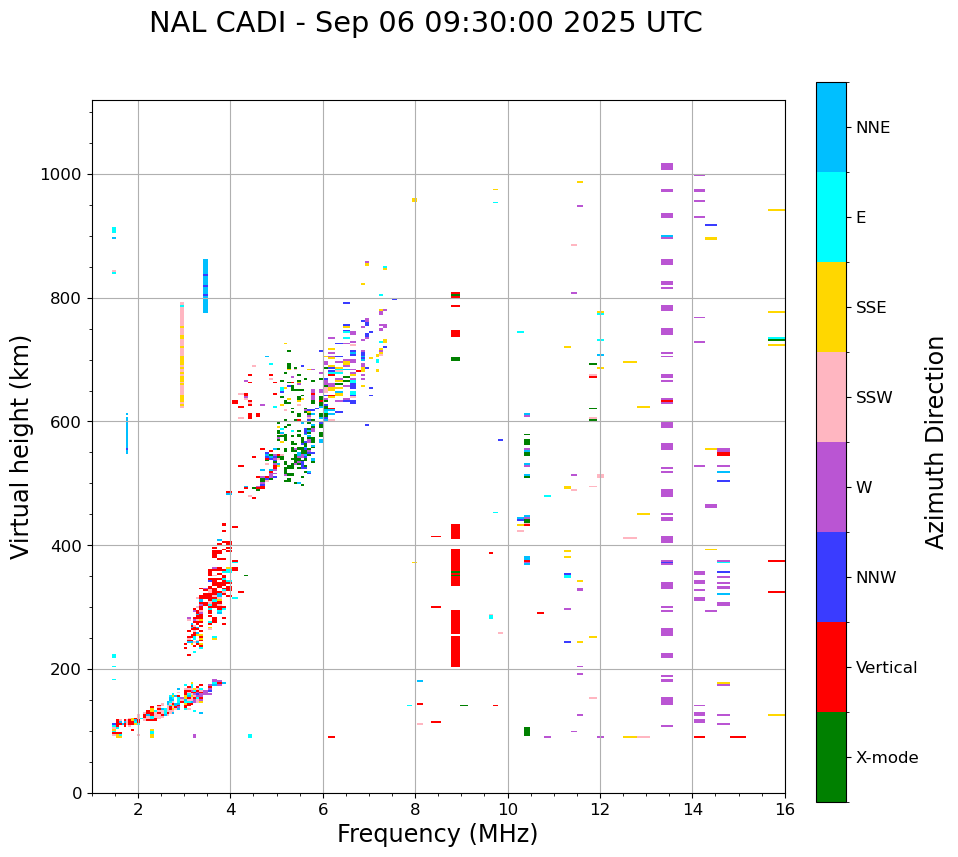 NAL CADI - Sep 06 09:30:00 2025 UTC

Virtual height (km)

1000
800
600
400
200
0

2
4
6
8
10
12
14
16

Frequency (MHz)

NNE
E
SSE
SSW
W
NNW
Vertical
X-mode

Azimuth Direction